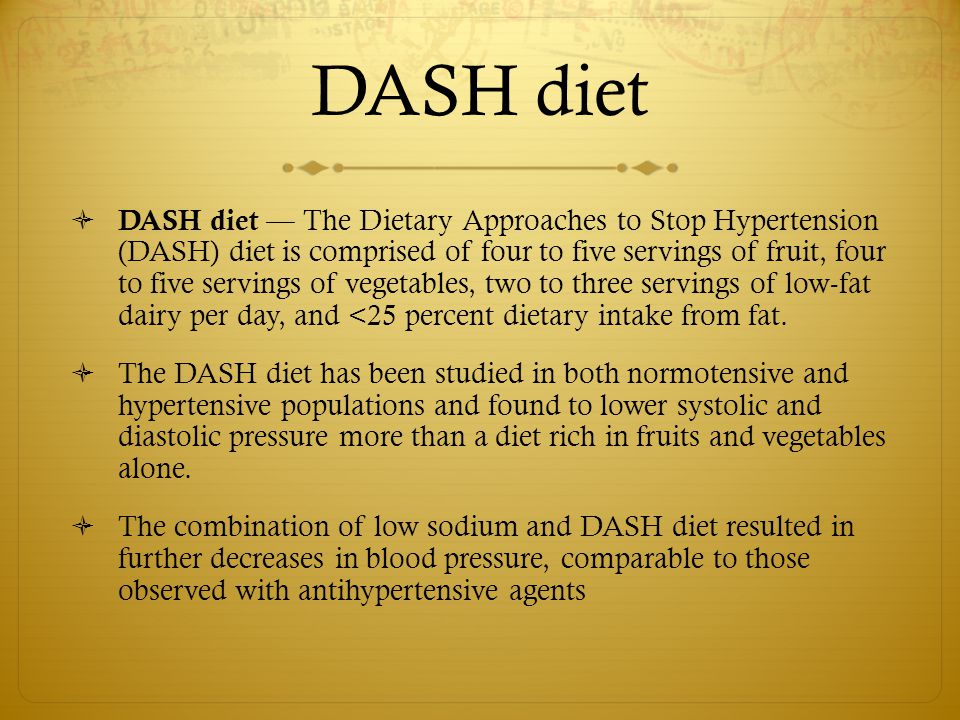 DASH diet

DASH diet — The Dietary Approaches to Stop Hypertension (DASH) diet is comprised of four to five servings of fruit, four to five servings of vegetables, two to three servings of low-fat dairy per day, and <25 percent dietary intake from fat.

The DASH diet has been studied in both normotensive and hypertensive populations and found to lower systolic and diastolic pressure more than a diet rich in fruits and vegetables alone.

The combination of low sodium and DASH diet resulted in further decreases in blood pressure, comparable to those observed with antihypertensive agents